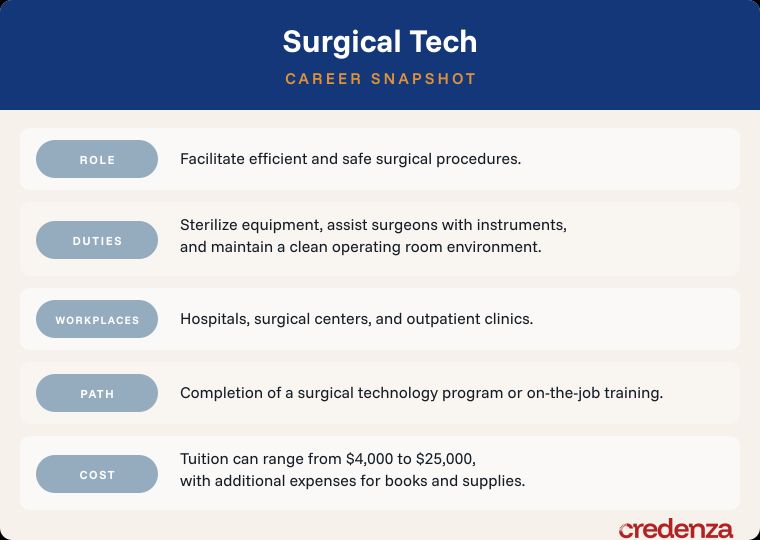 Surgical Tech
CAREER SNAPSHOT

ROLE Facilitate efficient and safe surgical procedures.

DUTIES Sterilize equipment, assist surgeons with instruments, and maintain a clean operating room environment.

WORKPLACES Hospitals, surgical centers, and outpatient clinics.

PATH Completion of a surgical technology program or on-the-job training.

COST Tuition can range from \$4,000 to \$25,000, with additional expenses for books and supplies.

credenza